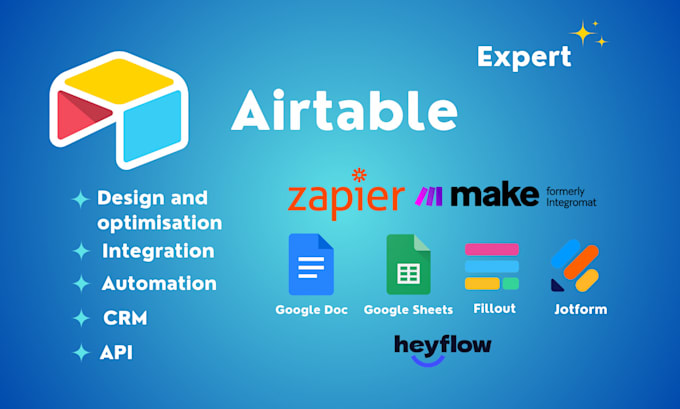 Expert

Airtable

Design and optimisation
Integration
Automation
CRM
API

zapier
make formerly Integromat

Google Doc
Google Sheets
Fillout
Jotform

heyflow